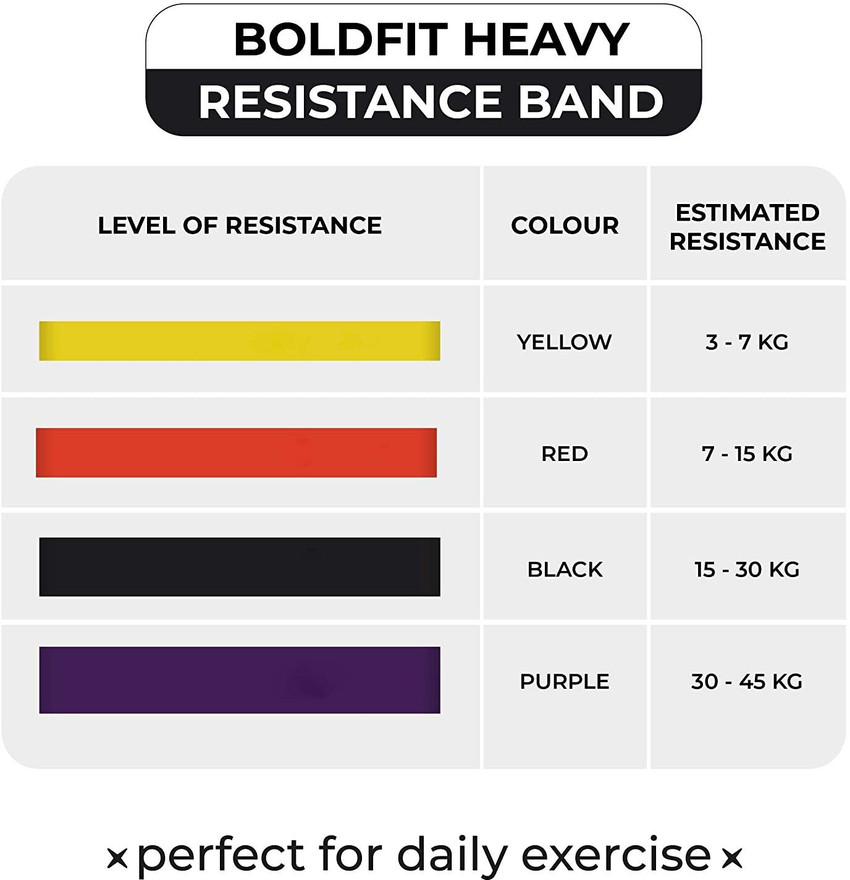 BOLDFIT HEAVY
RESISTANCE BAND

| LEVEL OF RESISTANCE | COLOUR | ESTIMATED RESISTANCE |
|---|---|---|
| | YELLOW | 3 - 7 KG |
| | RED | 7 - 15 KG |
| | BLACK | 15 - 30 KG |
| | PURPLE | 30 - 45 KG |

×perfect for daily exercise×